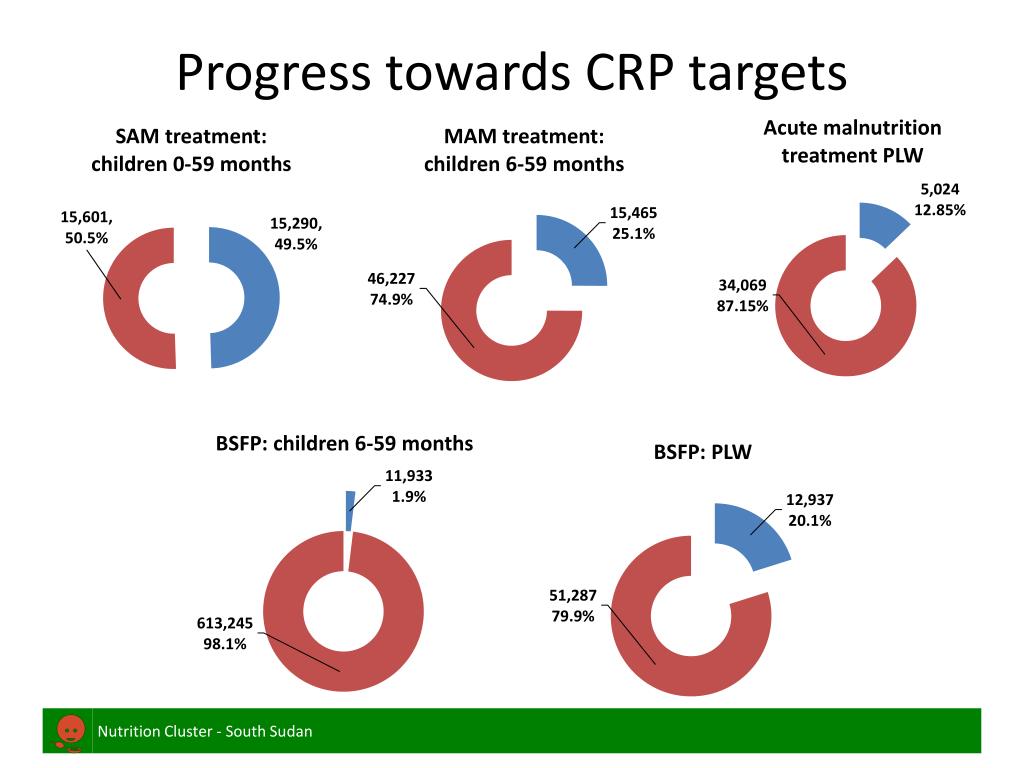 Progress towards CRP targets

SAM treatment: children 0-59 months

15,601, 50.5%

15,290, 49.5%

MAM treatment: children 6-59 months

15,465 25.1%

46,227 74.9%

Acute malnutrition treatment PLW

5,024 12.85%

34,069 87.15%

BSFP: children 6-59 months

11,933 1.9%

613,245 98.1%

BSFP: PLW

12,937 20.1%

51,287 79.9%

Nutrition Cluster - South Sudan